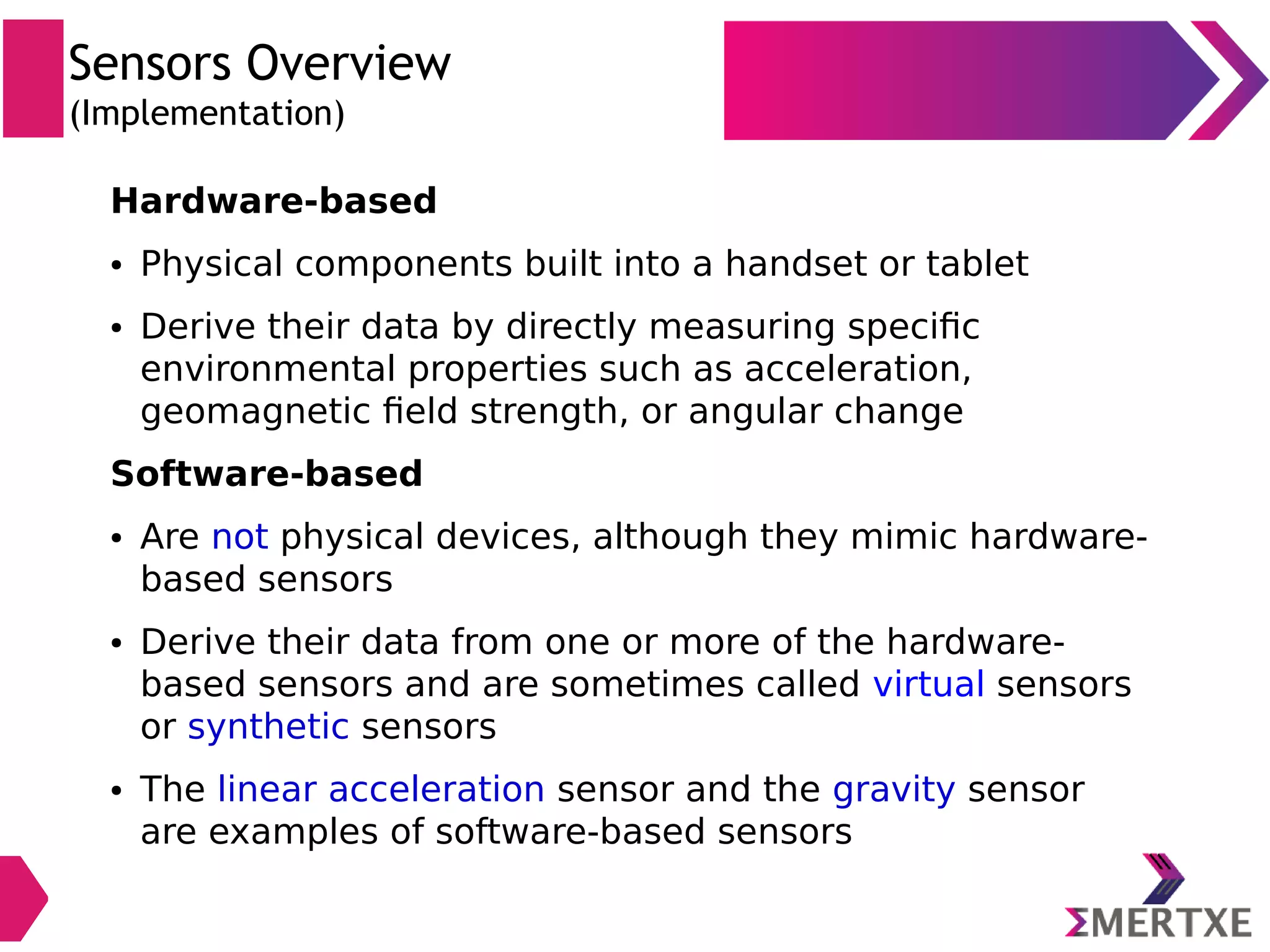 Sensors Overview
(Implementation)

Hardware-based

• Physical components built into a handset or tablet

• Derive their data by directly measuring specific environmental properties such as acceleration, geomagnetic field strength, or angular change

Software-based

• Are not physical devices, although they mimic hardware-based sensors

• Derive their data from one or more of the hardware-based sensors and are sometimes called virtual sensors or synthetic sensors

• The linear acceleration sensor and the gravity sensor are examples of software-based sensors

ΣMERTXE